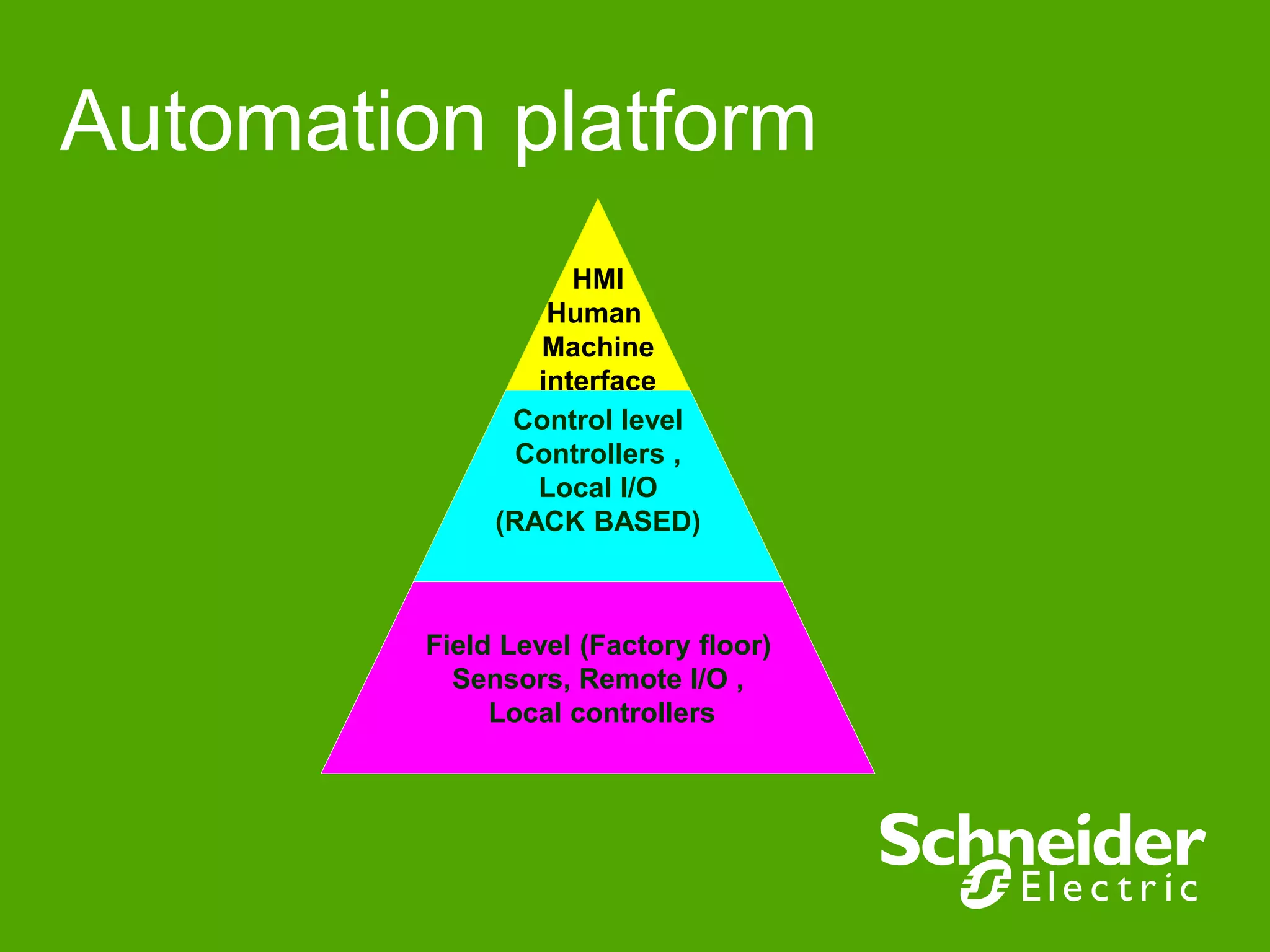 Automation platform

HMI
Human
Machine
interface

Control level
Controllers ,
Local I/O
(RACK BASED)

Field Level (Factory floor)
Sensors, Remote I/O ,
Local controllers

Schneider
Electric